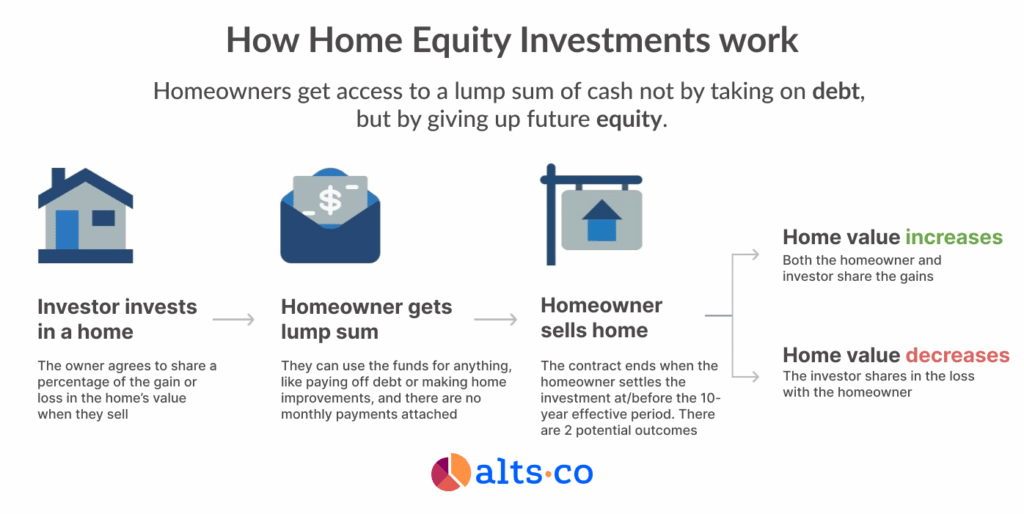 How Home Equity Investments work

Homeowners get access to a lump sum of cash not by taking on debt, but by giving up future equity.

$

Investor invests in a home

The owner agrees to share a percentage of the gain or loss in the home's value when they sell

Homeowner gets lump sum

They can use the funds for anything, like paying off debt or making home improvements, and there are no monthly payments attached

Homeowner sells home

The contract ends when the homeowner settles the investment at/before the 10-year effective period. There are 2 potential outcomes

Home value increases

Both the homeowner and investor share the gains

Home value decreases

The investor shares in the loss with the homeowner

alts·co